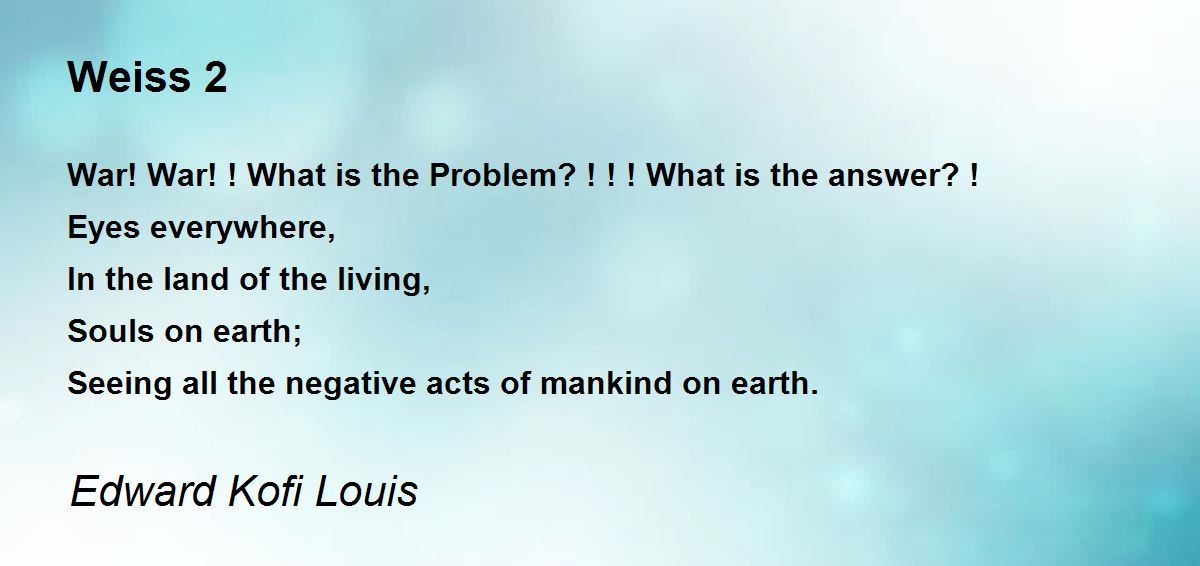 Weiss 2

War! War! ! What is the Problem? ! ! ! What is the answer? !
Eyes everywhere,
In the land of the living,
Souls on earth;
Seeing all the negative acts of mankind on earth.

Edward Kofi Louis